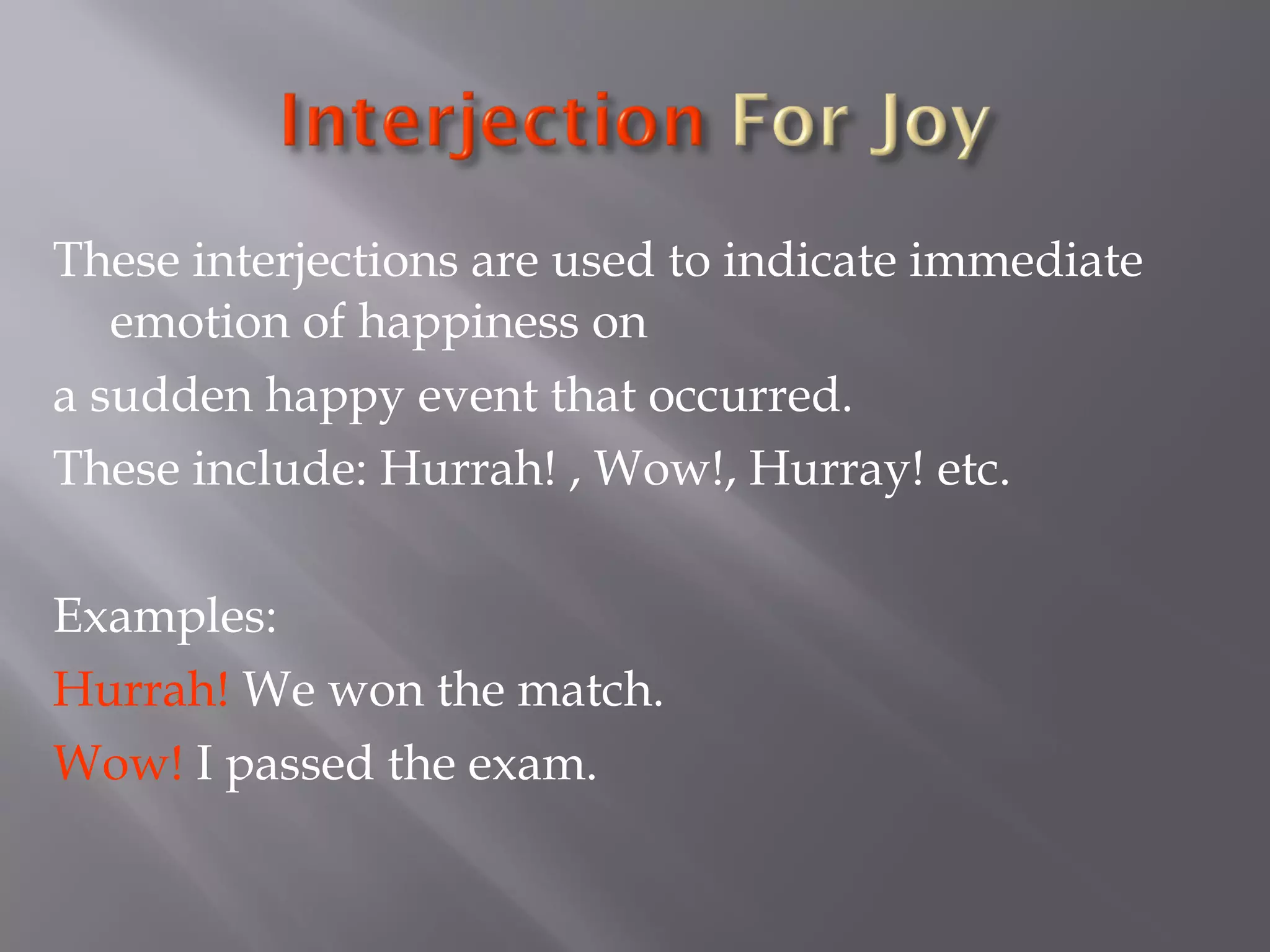 Interjection For Joy

These interjections are used to indicate immediate emotion of happiness on

a sudden happy event that occurred.

These include: Hurrah! , Wow!, Hurray! etc.

Examples:

Hurrah! We won the match.

Wow! I passed the exam.